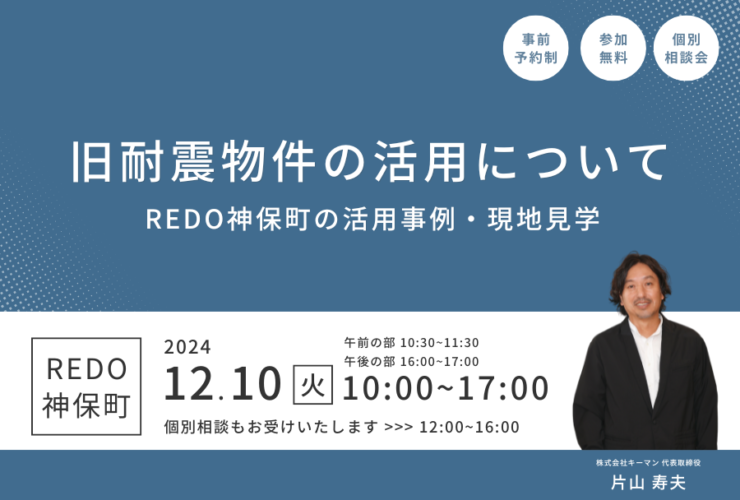 事前予約制

参加無料

個別相談会

旧耐震物件の活用について

REDO神保町の活用事例・現地見学

REDO神保町

2024

12.10 火

午前の部 10:30~11:30
午後の部 16:00~17:00

10:00~17:00

個別相談もお受けいたします >>> 12:00~16:00

株式会社キーマン 代表取締役

片山 寿夫